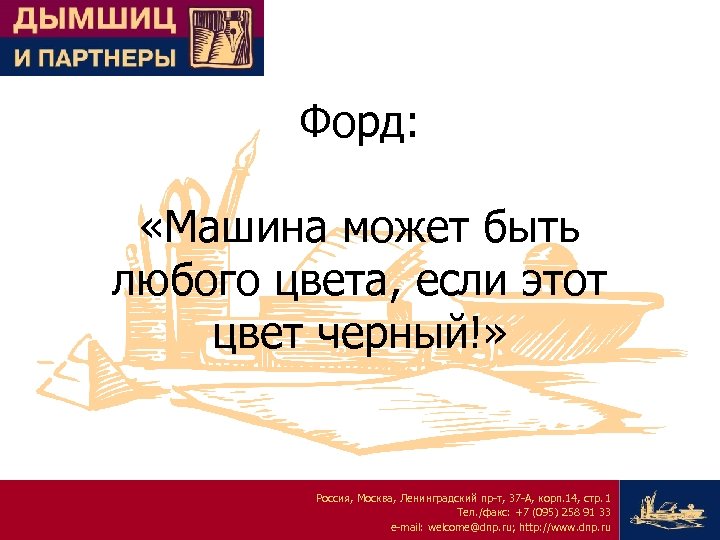 ДЫМШИЦ
И ПАРТНЕРЫ

Форд:

«Машина может быть любого цвета, если этот цвет черный!»

Россия, Москва, Ленинградский пр-т, 37-А, корп.14, стр. 1
Тел./факс: +7 (095) 258 91 33
e-mail: welcome@dnp.ru; http://www.dnp.ru